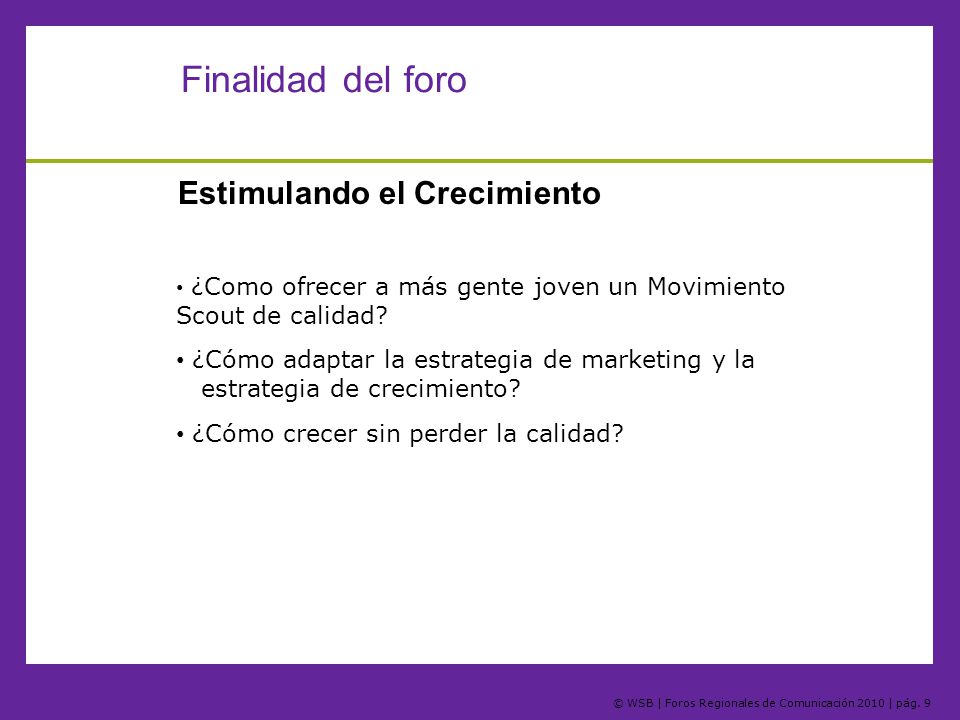 Finalidad del foro

Estimulando el Crecimiento

• ¿Como ofrecer a más gente joven un Movimiento Scout de calidad?

• ¿Cómo adaptar la estrategia de marketing y la estrategia de crecimiento?

• ¿Cómo crecer sin perder la calidad?

© WSB | Foros Regionales de Comunicación 2010 | pág. 9